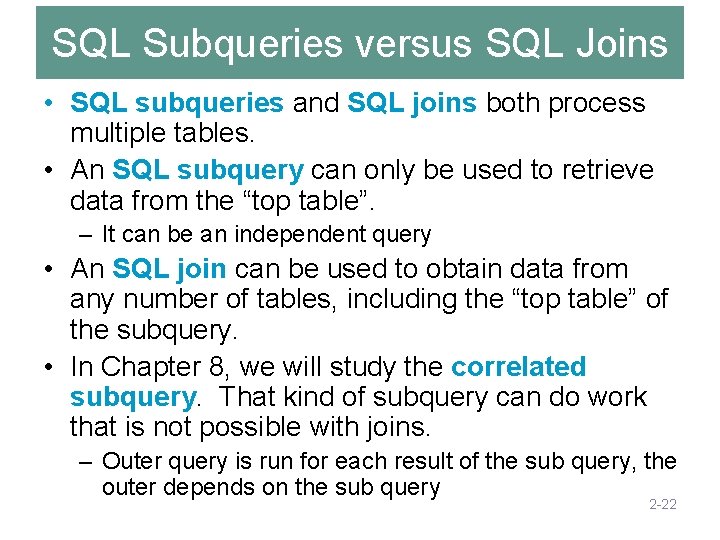 SQL Subqueries versus SQL Joins

• SQL subqueries and SQL joins both process multiple tables.

• An SQL subquery can only be used to retrieve data from the “top table”.

– It can be an independent query

• An SQL join can be used to obtain data from any number of tables, including the “top table” of the subquery.

• In Chapter 8, we will study the correlated subquery. That kind of subquery can do work that is not possible with joins.

– Outer query is run for each result of the sub query, the outer depends on the sub query

2-22